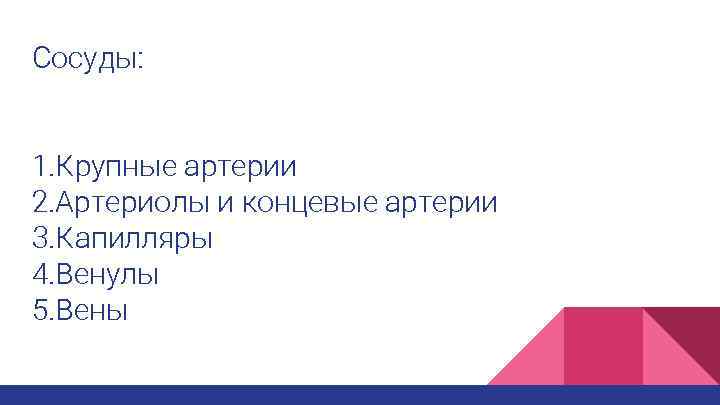 Сосуды:

1.Крупные артерии
2.Артериолы и концевые артерии
3.Капилляры
4.Венулы
5.Вены